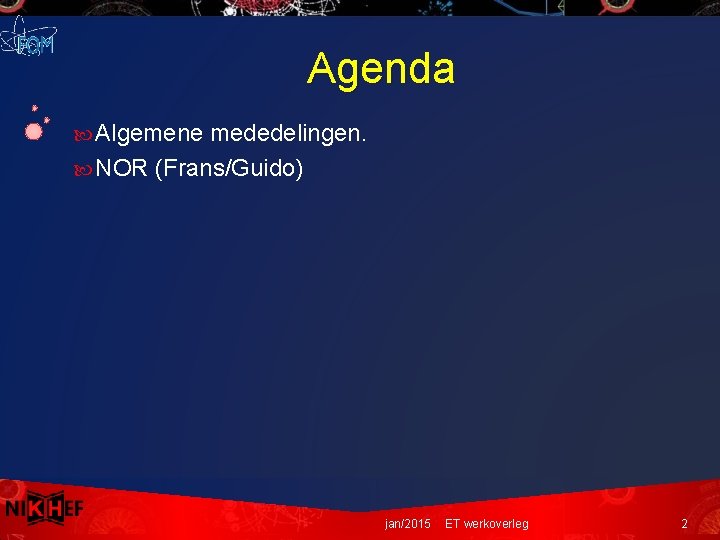 FOM

Agenda

Algemene mededelingen.

NOR (Frans/Guido)

NIKHEF

jan/2015 ET werkoverleg 2